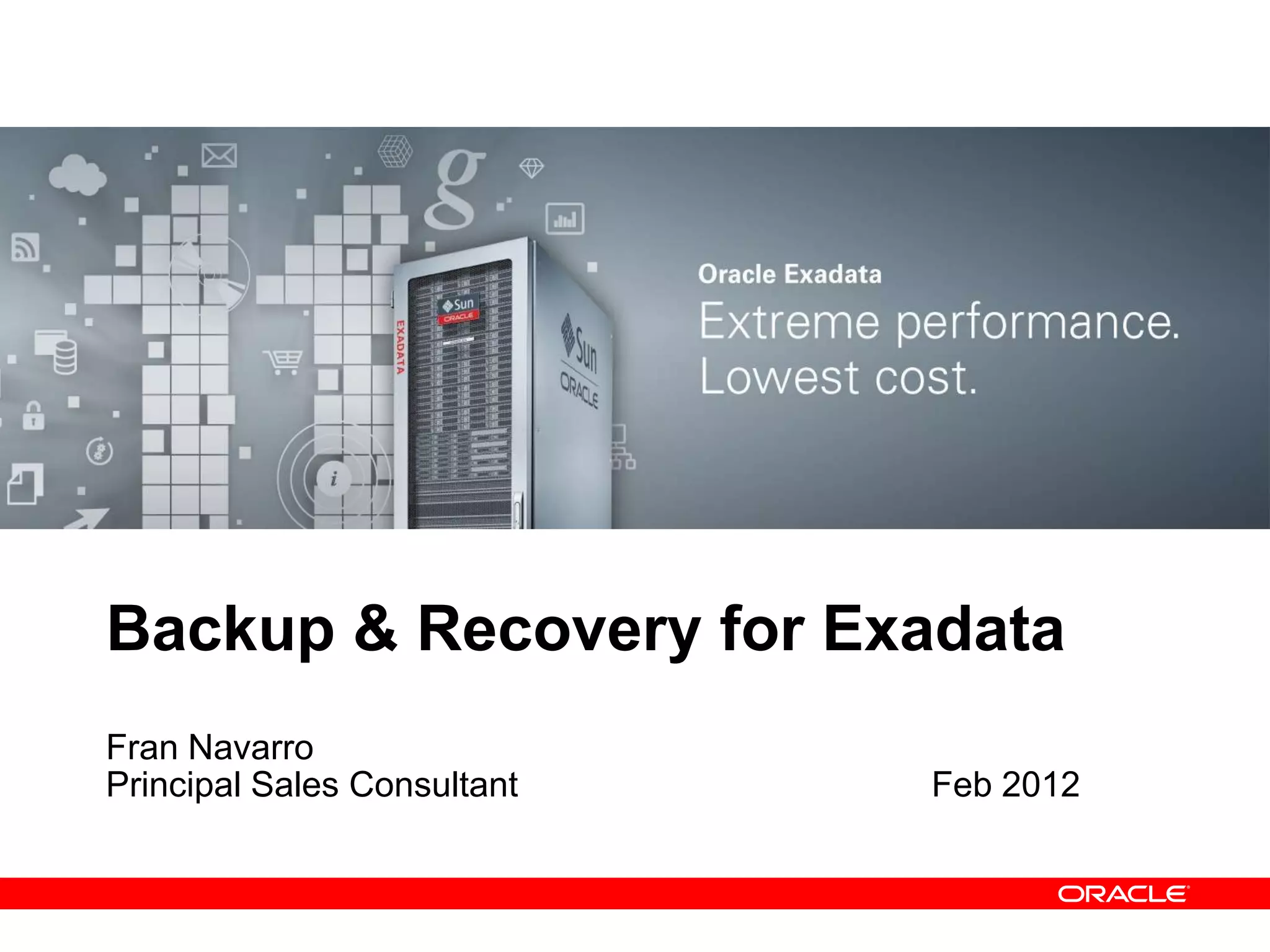 Sun
ORACLE
EXADATA
Sun
ORACLE

Oracle Exadata
Extreme performance.
Lowest cost.

Backup & Recovery for Exadata

Fran Navarro
Principal Sales Consultant

Feb 2012

ORACLE